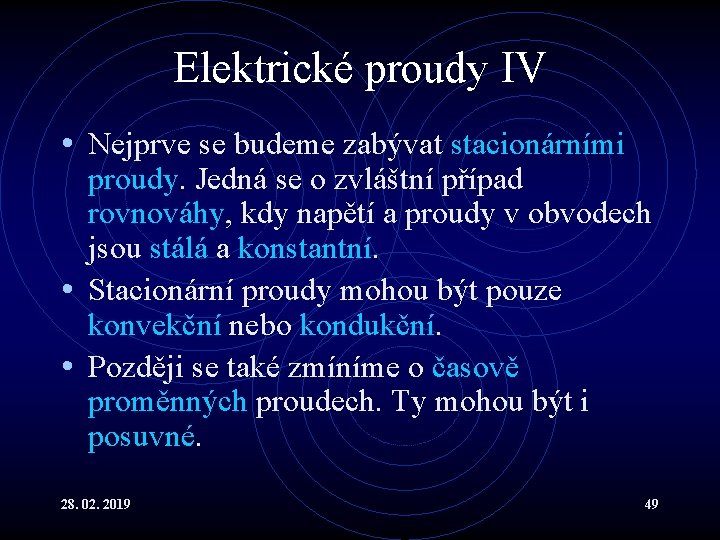 Elektrické proudy IV

• Nejprve se budeme zabývat stacionárními proudy. Jedná se o zvláštní případ rovnováhy, kdy napětí a proudy v obvodech jsou stálá a konstantní.

• Stacionární proudy mohou být pouze konvekční nebo kondukční.

• Později se také zmíníme o časově proměnných proudech. Ty mohou být i posuvné.

28. 02. 2019

49